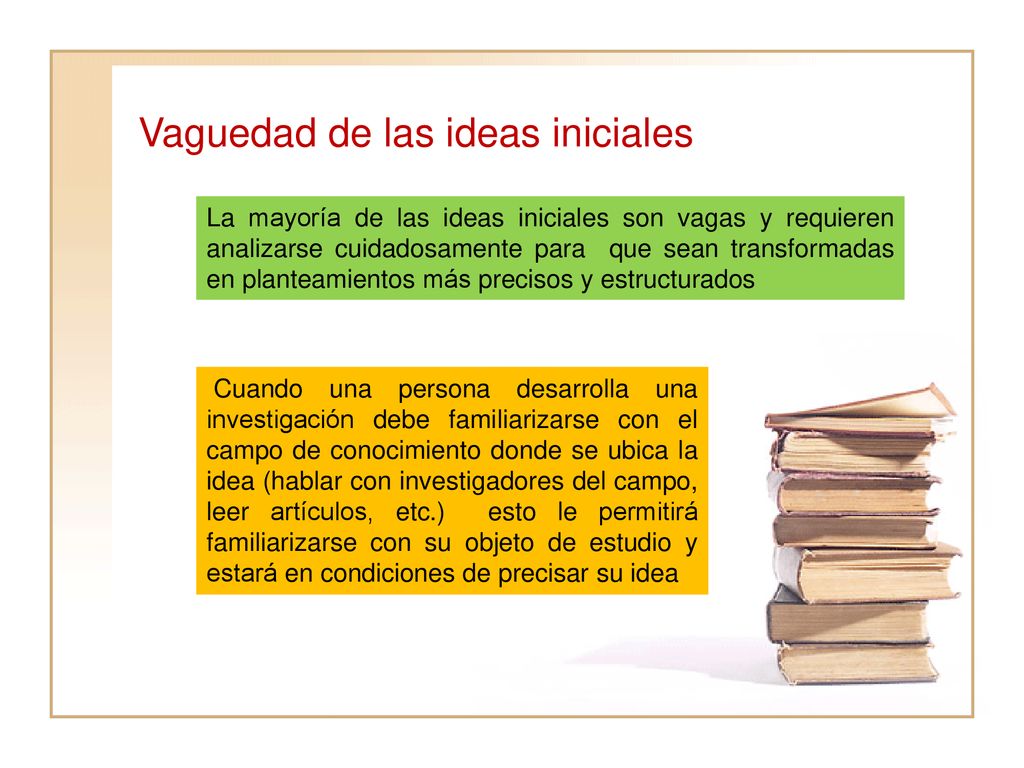 Vaguedad de las ideas iniciales

La mayoría de las ideas iniciales son vagas y requieren analizarse cuidadosamente para que sean transformadas en planteamientos más precisos y estructurados

Cuando una persona desarrolla una investigación debe familiarizarse con el campo de conocimiento donde se ubica la idea (hablar con investigadores del campo, leer artículos, etc.) esto le permitirá familiarizarse con su objeto de estudio y estará en condiciones de precisar su idea